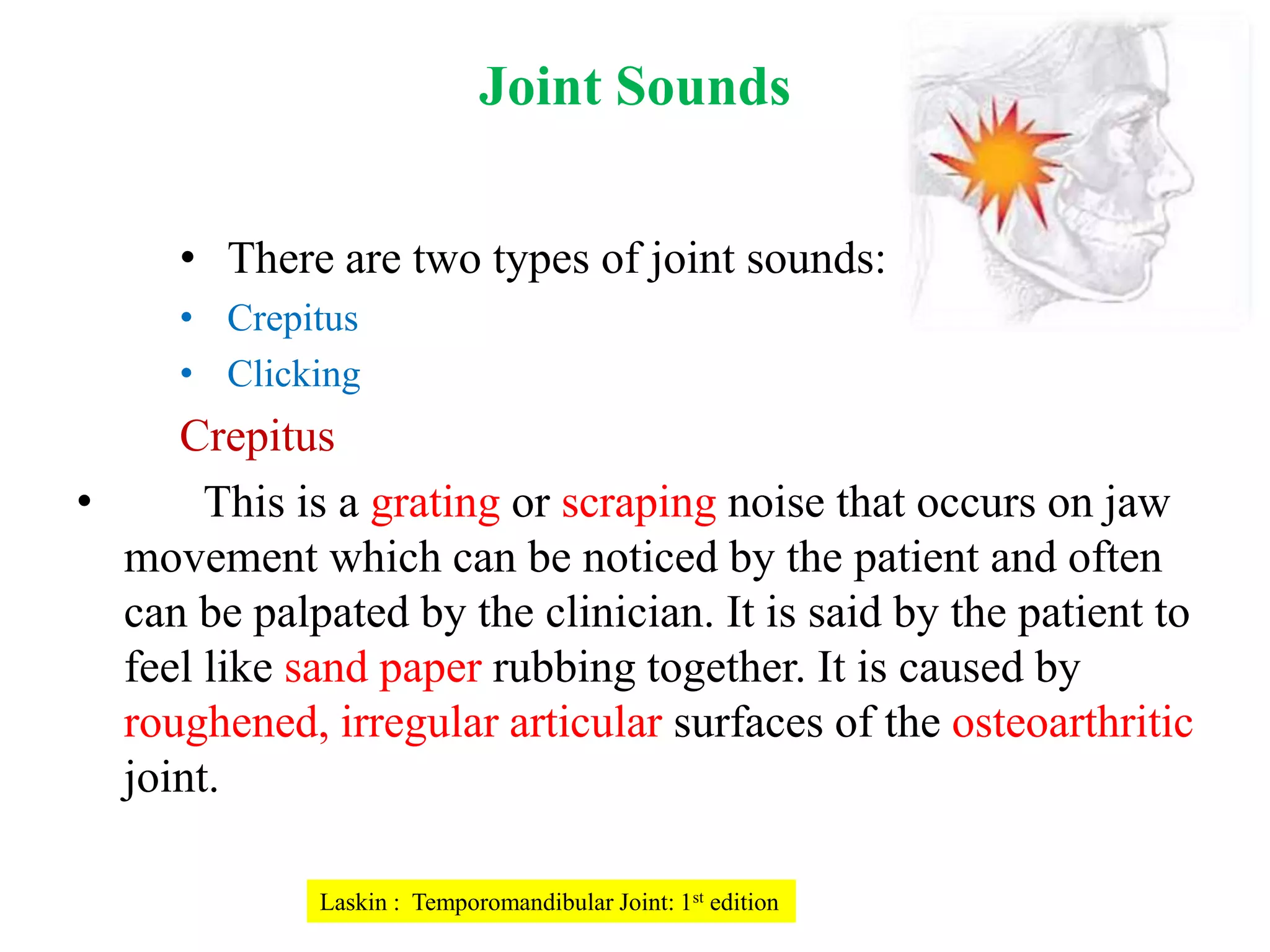 Joint Sounds

• There are two types of joint sounds:
• Crepitus
• Clicking

Crepitus

• This is a grating or scraping noise that occurs on jaw movement which can be noticed by the patient and often can be palpated by the clinician. It is said by the patient to feel like sand paper rubbing together. It is caused by roughened, irregular articular surfaces of the osteoarthritic joint.

Laskin : Temporomandibular Joint: 1$^{st}$ edition